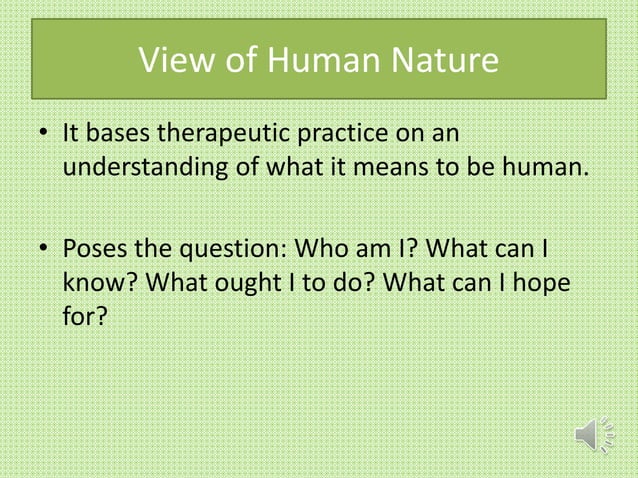 View of Human Nature

• It bases therapeutic practice on an understanding of what it means to be human.

• Poses the question: Who am I? What can I know? What ought I to do? What can I hope for?